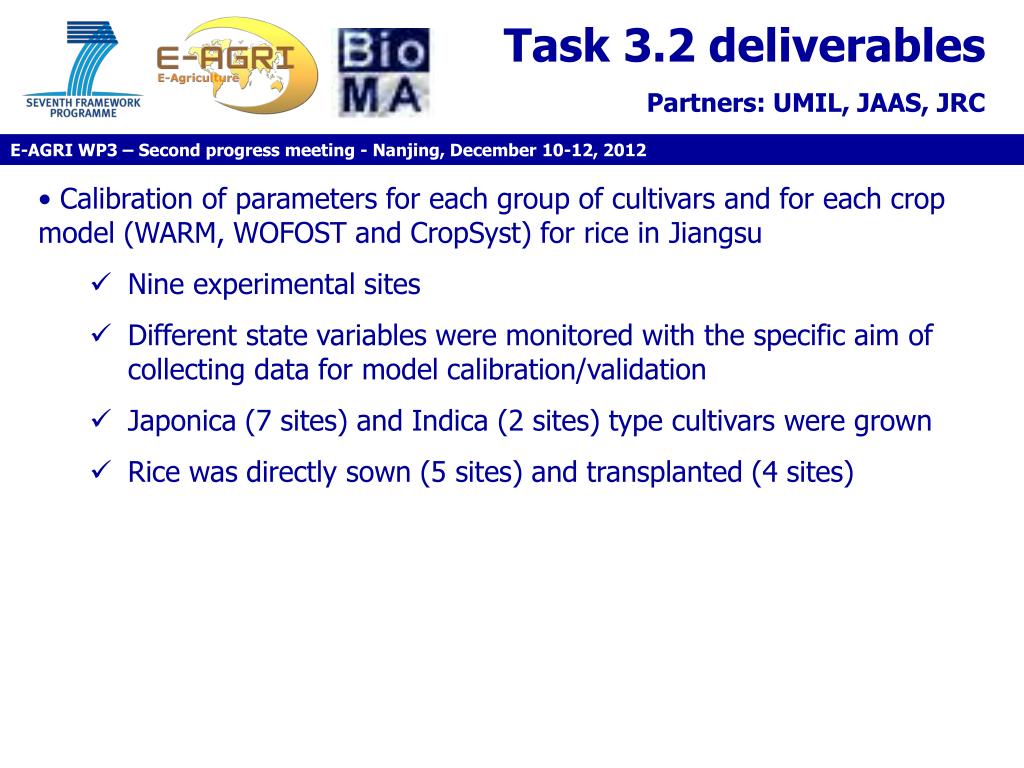 SEVENTH FRAMEWORK PROGRAMME

E-AGRI
E-Agriculture

Bio MA

Task 3.2 deliverables

Partners: UMIL, JAAS, JRC

E-AGRI WP3 – Second progress meeting - Nanjing, December 10-12, 2012

• Calibration of parameters for each group of cultivars and for each crop model (WARM, WOFOST and CropSyst) for rice in Jiangsu

✓ Nine experimental sites

✓ Different state variables were monitored with the specific aim of collecting data for model calibration/validation

✓ Japonica (7 sites) and Indica (2 sites) type cultivars were grown

✓ Rice was directly sown (5 sites) and transplanted (4 sites)